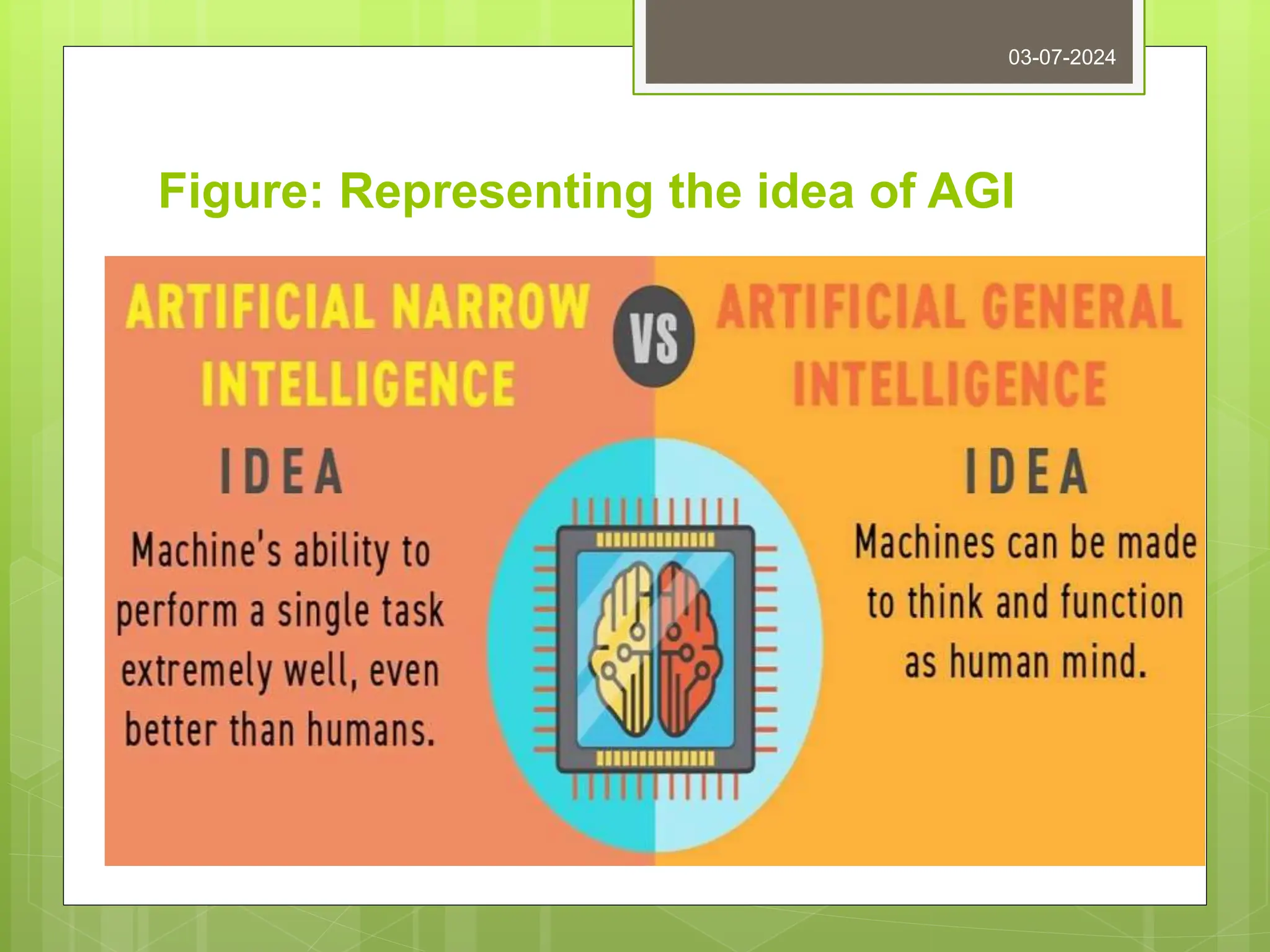 03-07-2024

Figure: Representing the idea of AGI

ARTIFICIAL NARROW INTELLIGENCE

VS

ARTIFICIAL GENERAL INTELLIGENCE

IDEA

Machine's ability to perform a single task extremely well, even better than humans.

IDEA

Machines can be made to think and function as human mind.